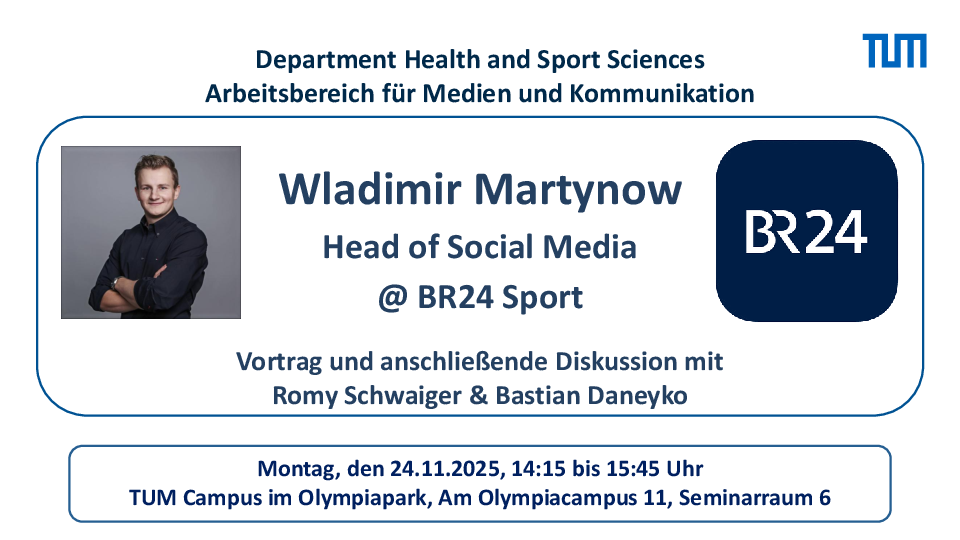 Department Health and Sport Sciences
Arbeitsbereich für Medien und Kommunikation

TUM

Wladimir Martynow
Head of Social Media
@ BR24 Sport

BR24

Vortrag und anschließende Diskussion mit
Romy Schwaiger & Bastian Daneyko

Montag, den 24.11.2025, 14:15 bis 15:45 Uhr
TUM Campus im Olympiapark, Am Olympiacampus 11, Seminarraum 6